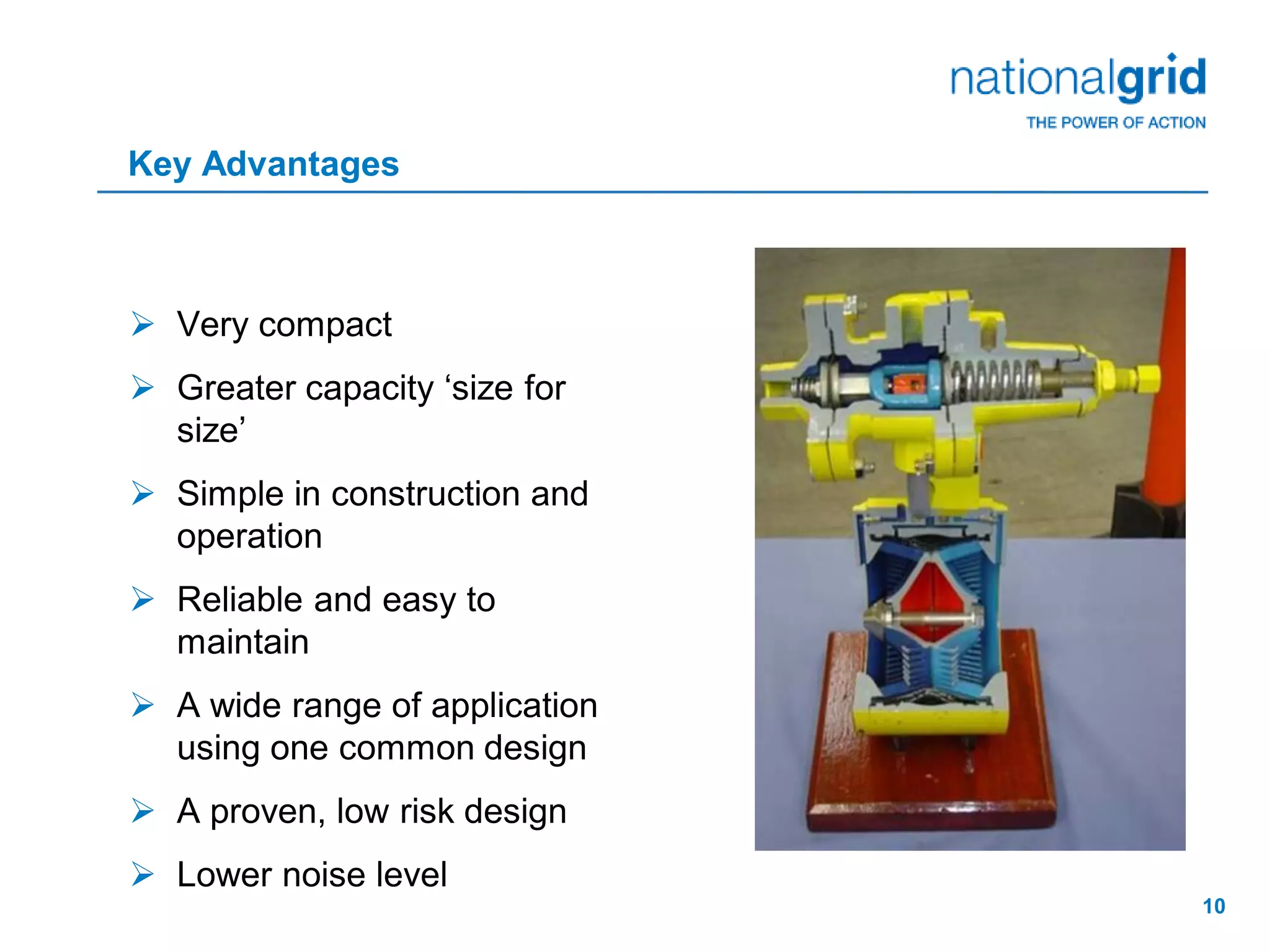 nationalgrid
THE POWER OF ACTION

Key Advantages

➢ Very compact

➢ Greater capacity ‘size for size’

➢ Simple in construction and operation

➢ Reliable and easy to maintain

➢ A wide range of application using one common design

➢ A proven, low risk design

➢ Lower noise level

10